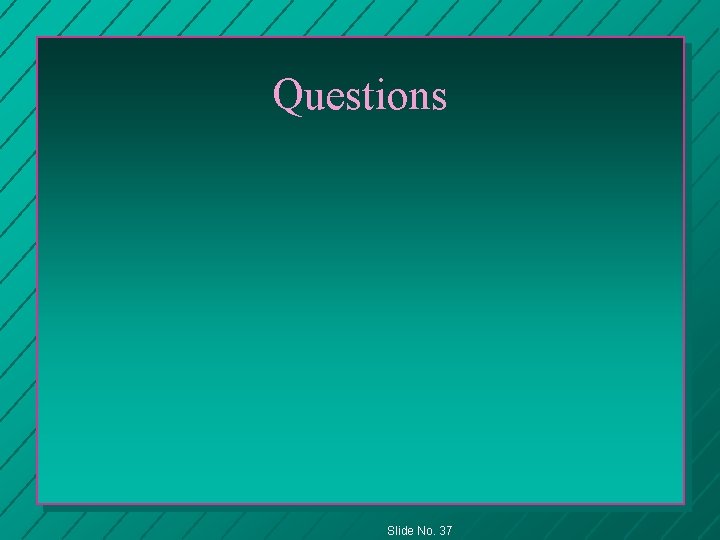 Questions

Slide No. 37